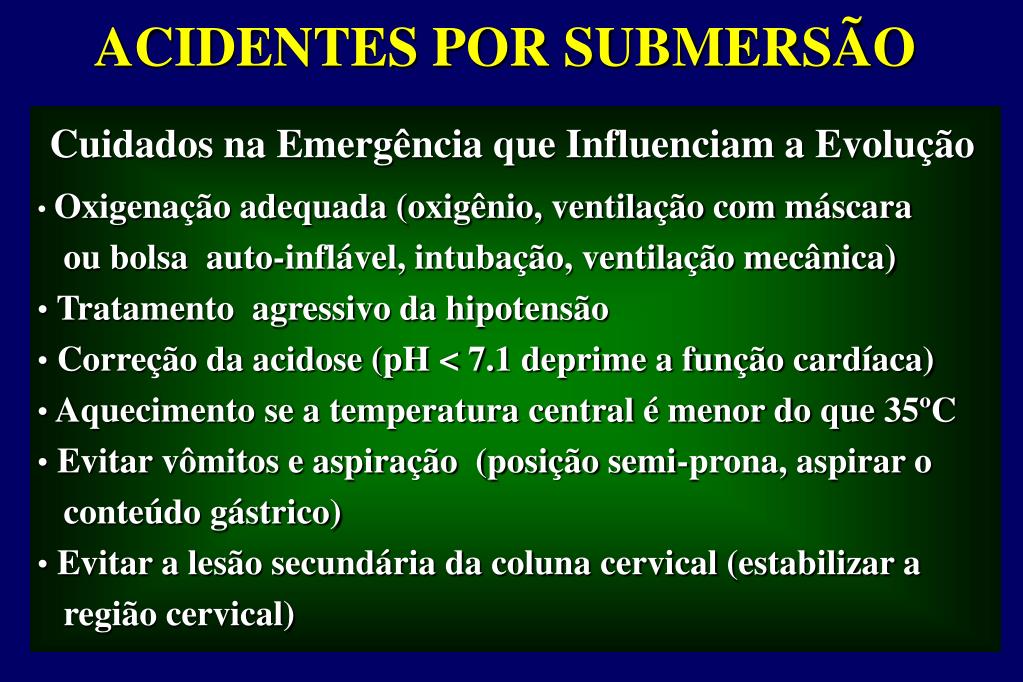 ACIDENTES POR SUBMERSÃO

Cuidados na Emergência que Influenciam a Evolução

• Oxigenação adequada (oxigênio, ventilação com máscara ou bolsa auto-inflável, intubação, ventilação mecânica)
• Tratamento agressivo da hipotensão
• Correção da acidose (pH < 7.1 deprime a função cardíaca)
• Aquecimento se a temperatura central é menor do que 35ºC
• Evitar vômitos e aspiração (posição semi-prona, aspirar o conteúdo gástrico)
• Evitar a lesão secundária da coluna cervical (estabilizar a região cervical)